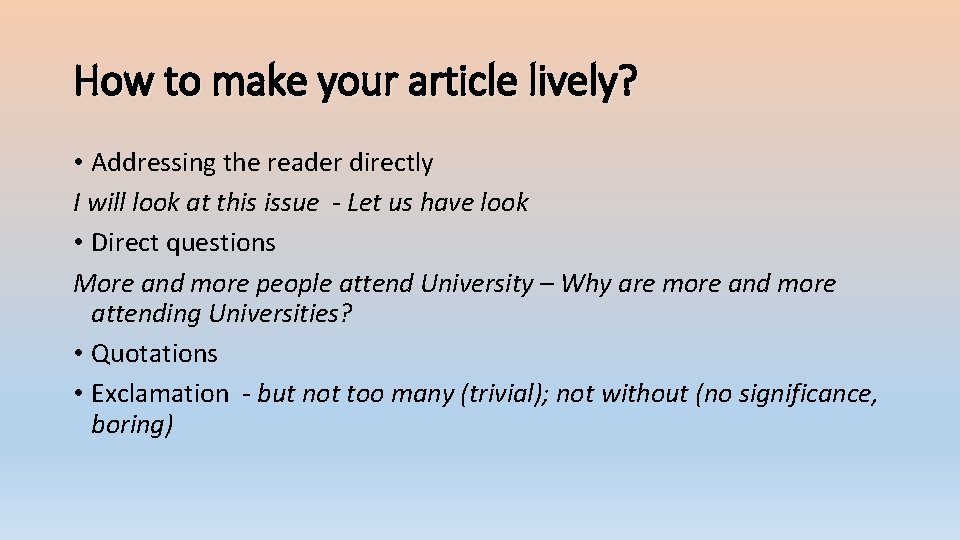 How to make your article lively?

• Addressing the reader directly

I will look at this issue - Let us have look

• Direct questions

More and more people attend University – Why are more and more attending Universities?

• Quotations

• Exclamation - but not too many (trivial); not without (no significance, boring)